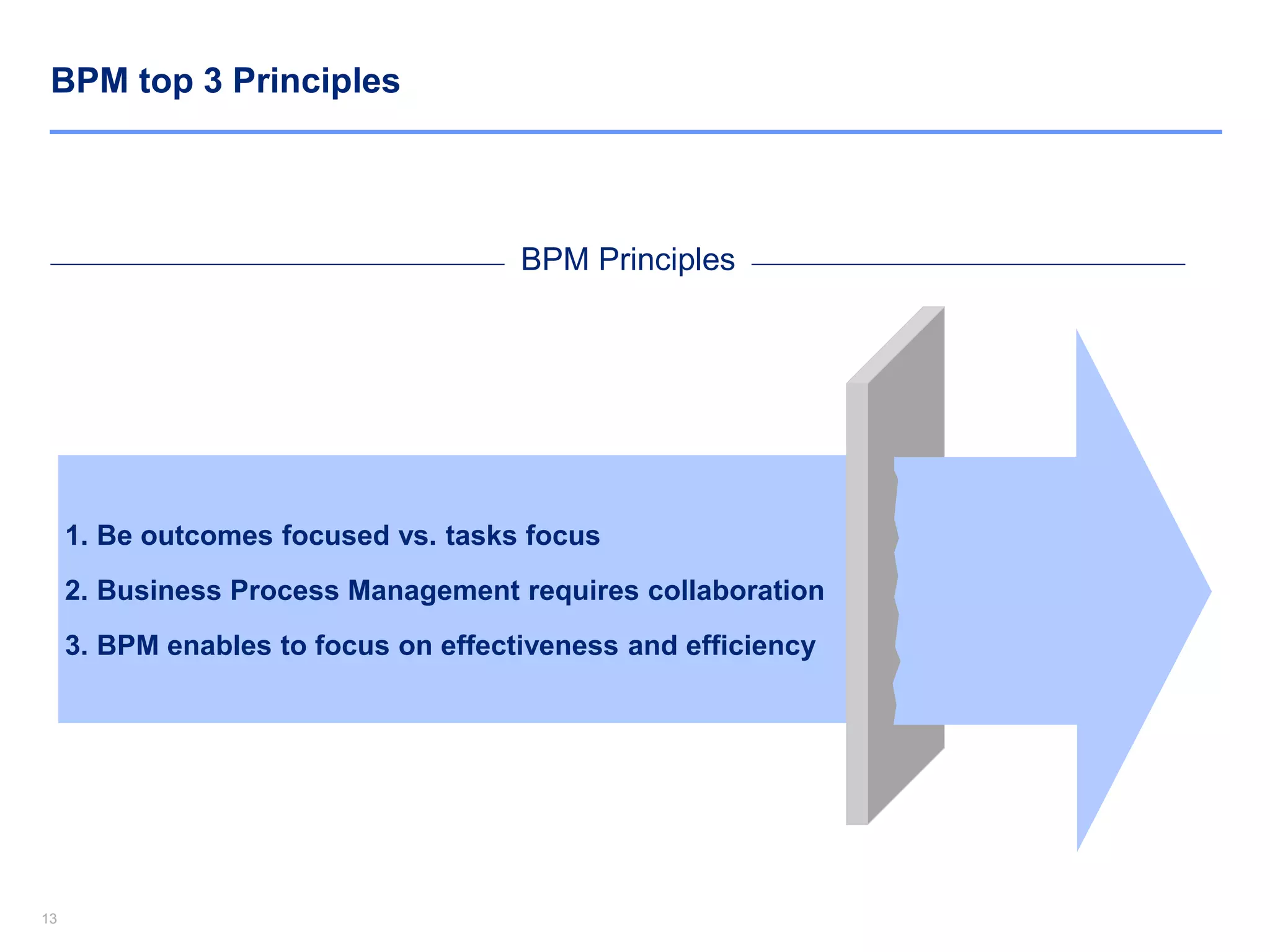 BPM top 3 Principles

BPM Principles

1. Be outcomes focused vs. tasks focus

2. Business Process Management requires collaboration

3. BPM enables to focus on effectiveness and efficiency

13